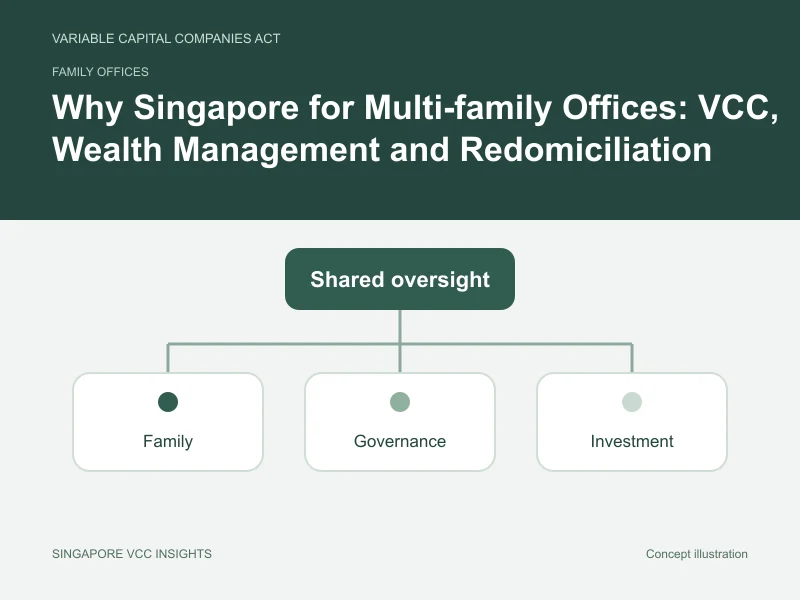 VARIABLE CAPITAL COMPANIES ACT

FAMILY OFFICES

Why Singapore for Multi-family Offices: VCC, Wealth Management and Redomiciliation

Shared oversight

Family

Governance

Investment

SINGAPORE VCC INSIGHTS

Concept illustration